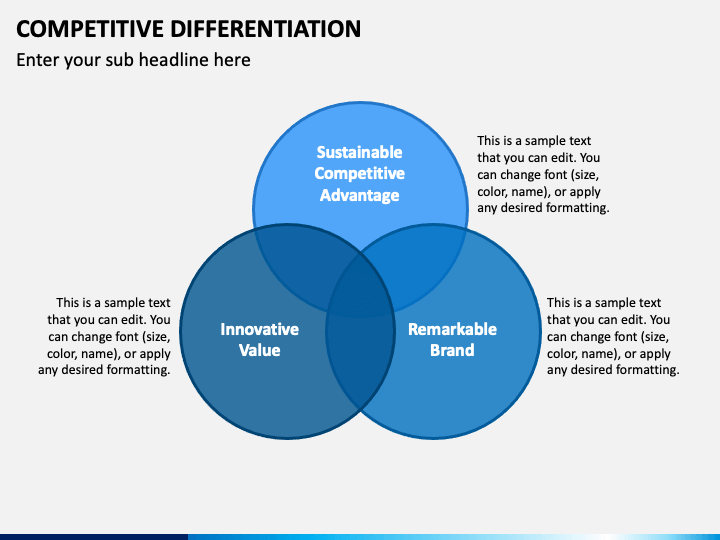 COMPETITIVE DIFFERENTIATION

Enter your sub headline here

Sustainable Competitive Advantage

This is a sample text that you can edit. You can change font (size, color, name), or apply any desired formatting.

This is a sample text that you can edit. You can change font (size, color, name), or apply any desired formatting.

Innovative Value

Remarkable Brand

This is a sample text that you can edit. You can change font (size, color, name), or apply any desired formatting.